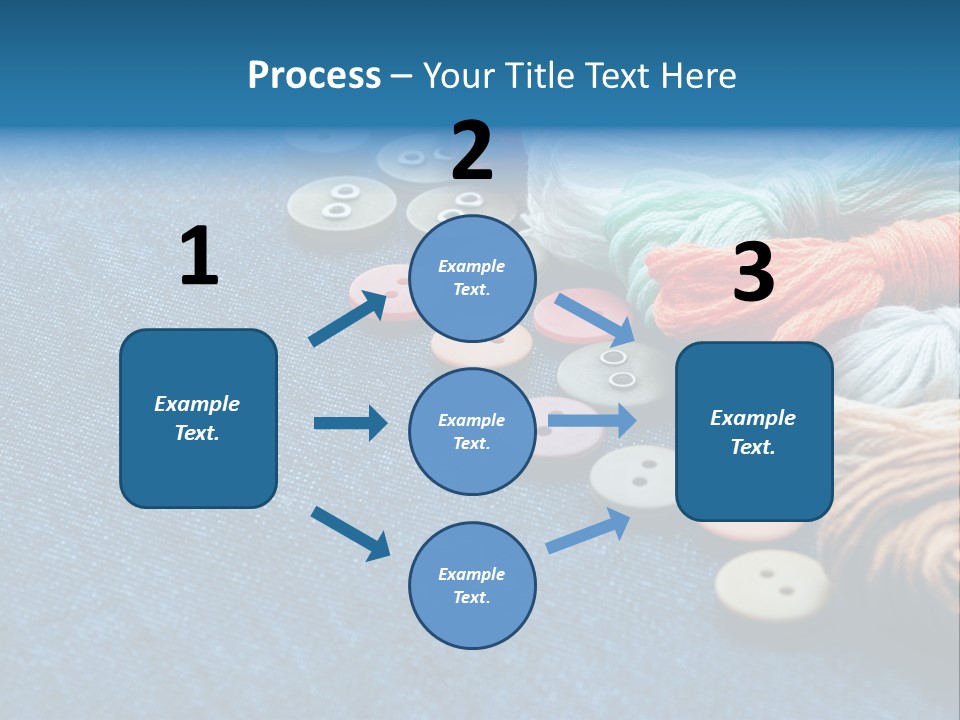 Process – Your Title Text Here

1

Example Text.

2

Example Text.

Example Text.

Example Text.

3

Example Text.